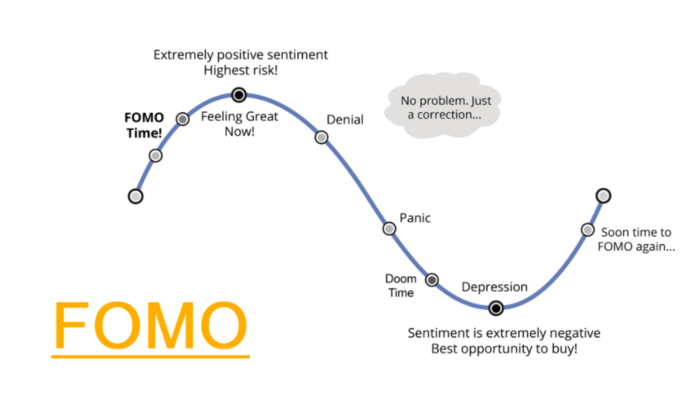 Extremely positive sentiment
Highest risk!

FOMO Time!

Feeling Great Now!

Denial

No problem. Just a correction...

Panic

Doom Time

Depression

Soon time to FOMO again...

Sentiment is extremely negative
Best opportunity to buy!

FOMO